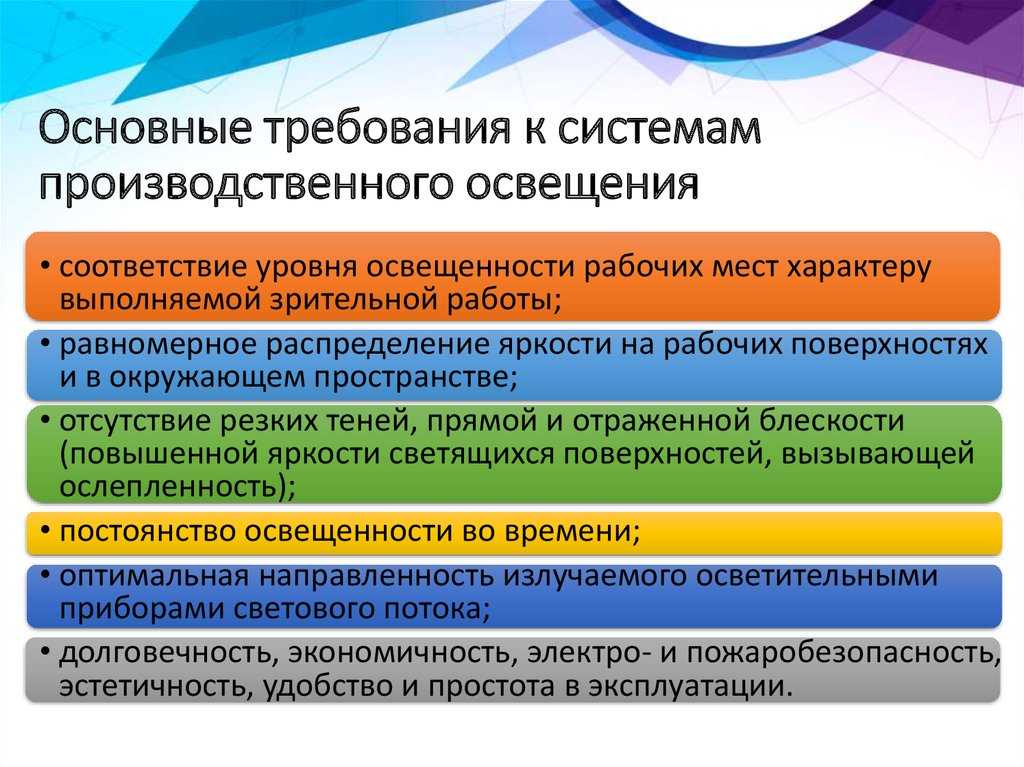 Основные требования к системам производственного освещения

• соответствие уровня освещенности рабочих мест характеру выполняемой зрительной работы;

• равномерное распределение яркости на рабочих поверхностях и в окружающем пространстве;

• отсутствие резких теней, прямой и отраженной блескости (повышенной яркости светящихся поверхностей, вызывающей ослепленность);

• постоянство освещенности во времени;

• оптимальная направленность излучаемого осветительными приборами светового потока;

• долговечность, экономичность, электро- и пожаробезопасность, эстетичность, удобство и простота в эксплуатации.